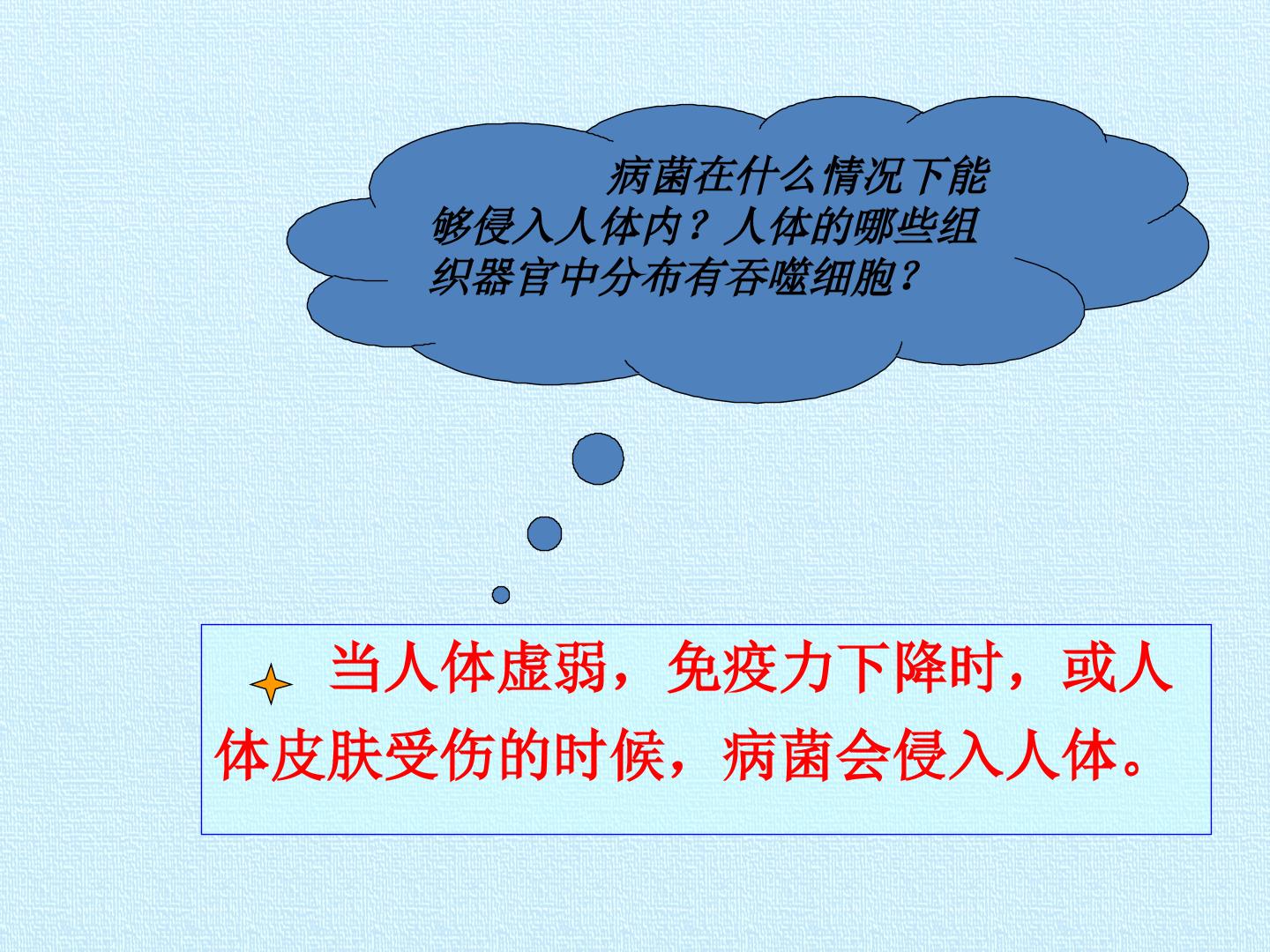 病菌在什么情况下能够侵入人体内？人体的哪些组织器官中分布有吞噬细胞？

当人体虚弱，免疫力下降时，或人体皮肤受伤的时候，病菌会侵入人体。